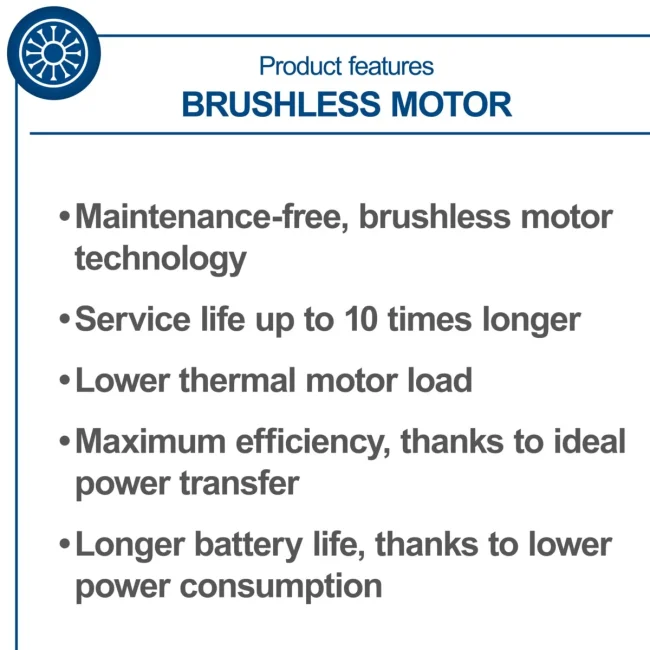 Product features
BRUSHLESS MOTOR

• Maintenance-free, brushless motor technology

• Service life up to 10 times longer

• Lower thermal motor load

• Maximum efficiency, thanks to ideal power transfer

• Longer battery life, thanks to lower power consumption